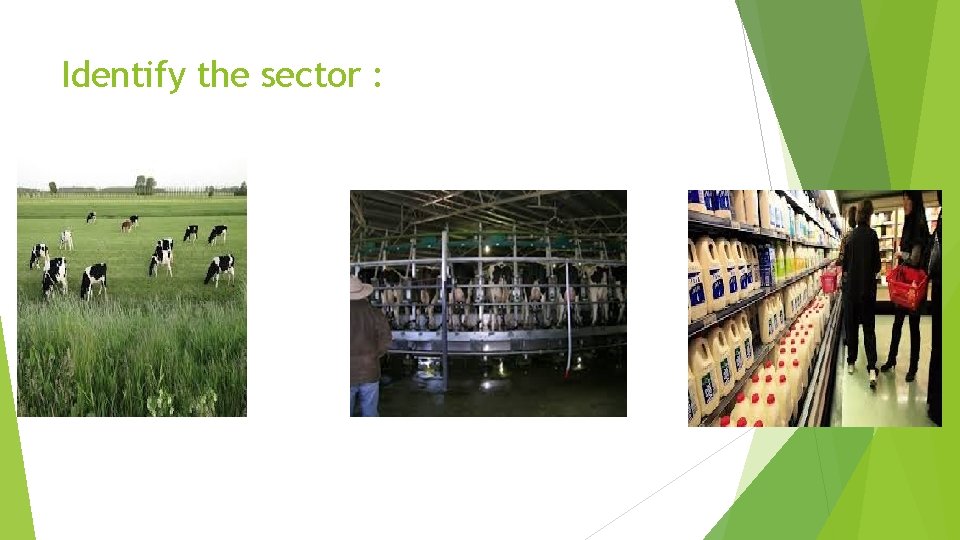 Identify the sector :